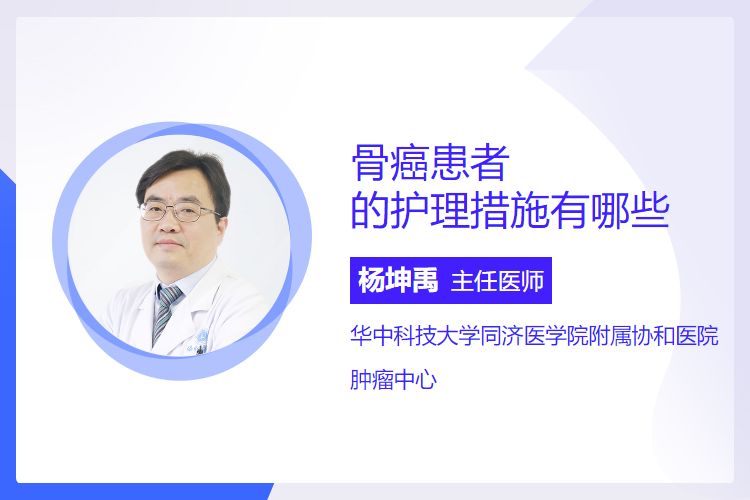 骨癌患者
的护理措施有哪些

杨坤禹 主任医师

华中科技大学同济医学院附属协和医院

肿瘤中心